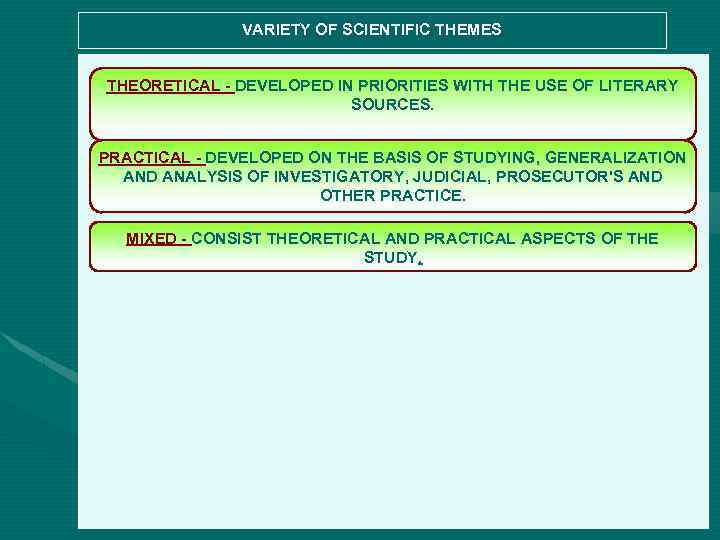 VARIETY OF SCIENTIFIC THEMES

THEORETICAL - DEVELOPED IN PRIORITIES WITH THE USE OF LITERARY SOURCES.

PRACTICAL - DEVELOPED ON THE BASIS OF STUDYING, GENERALIZATION AND ANALYSIS OF INVESTIGATORY, JUDICIAL, PROSECUTOR'S AND OTHER PRACTICE.

MIXED - CONSIST THEORETICAL AND PRACTICAL ASPECTS OF THE STUDY.